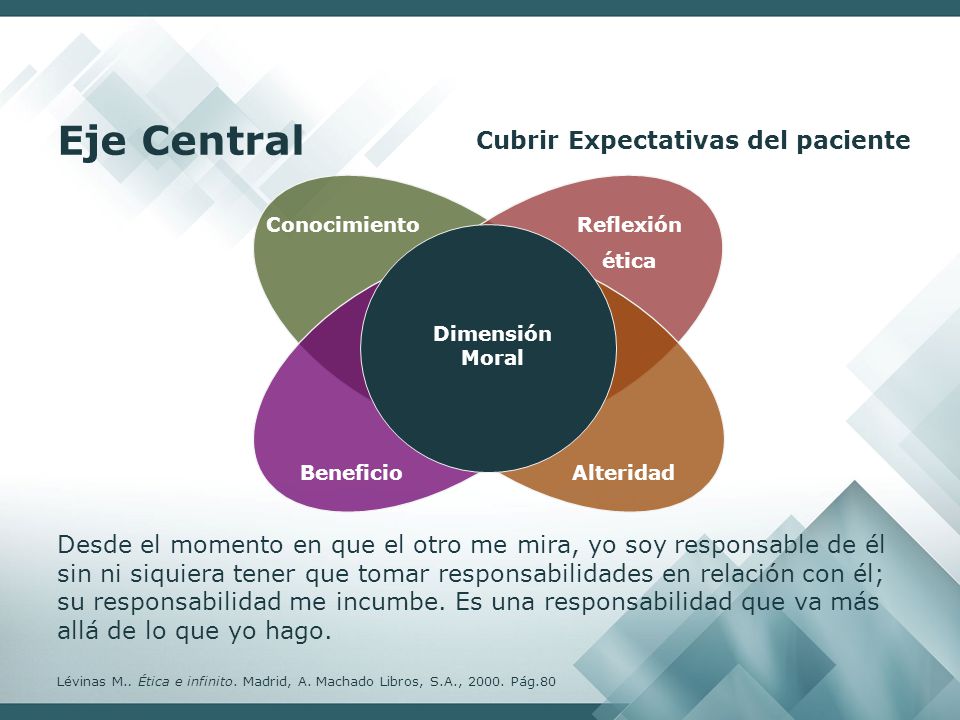 Eje Central

Cubrir Expectativas del paciente

Conocimiento

Reflexión ética

Dimensión Moral

Beneficio

Alteridad

Desde el momento en que el otro me mira, yo soy responsable de él sin ni siquiera tener que tomar responsabilidades en relación con él; su responsabilidad me incumbe. Es una responsabilidad que va más allá de lo que yo hago.

Lévinas M.. Ética e infinito. Madrid, A. Machado Libros, S.A., 2000. Pág.80